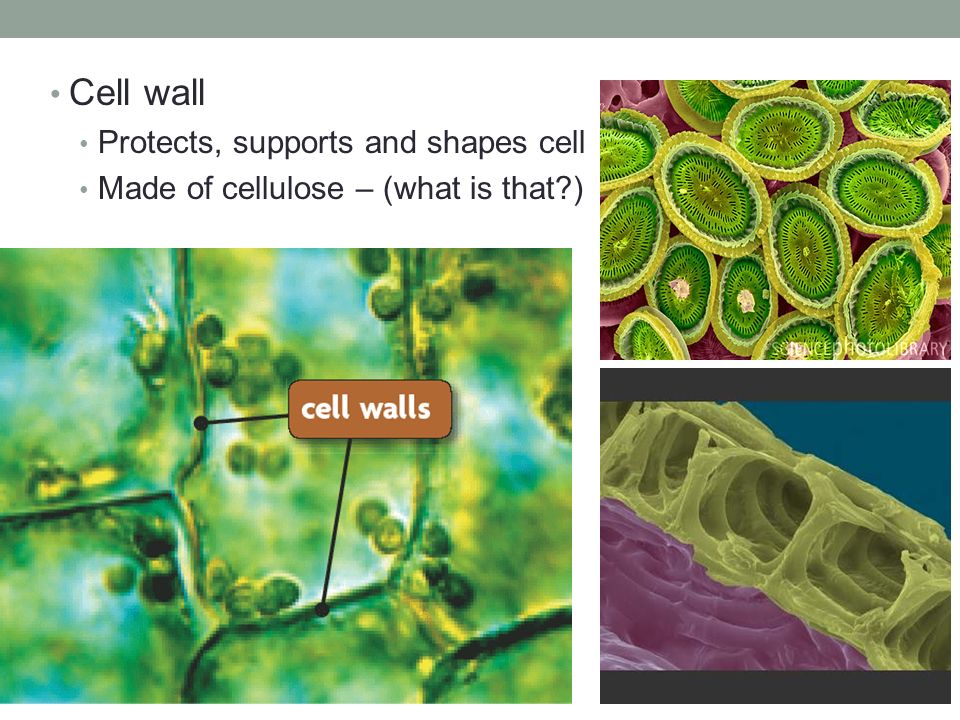 • Cell wall
• Protects, supports and shapes cell
• Made of cellulose – (what is that?)

cell walls

SCIENCEPHOTOLIBRARY